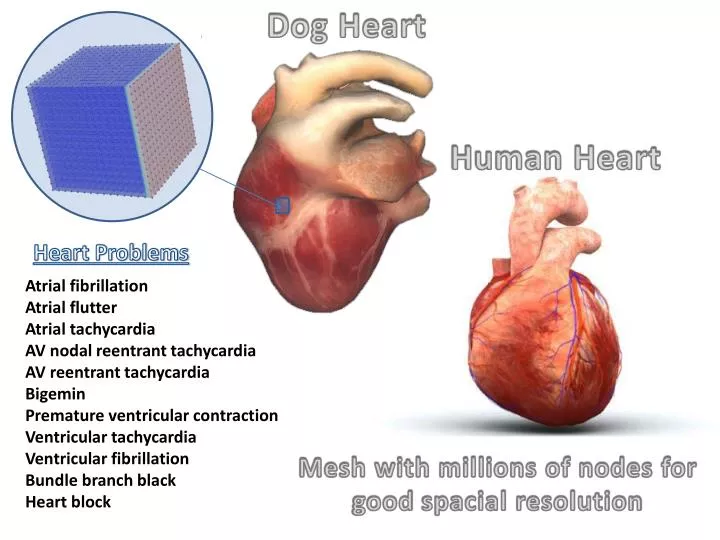 Dog Heart

Human Heart

Heart Problems

Atrial fibrillation
Atrial flutter
Atrial tachycardia
AV nodal reentrant tachycardia
AV reentrant tachycardia
Bigemin
Premature ventricular contraction
Ventricular tachycardia
Ventricular fibrillation
Bundle branch black
Heart block

Mesh with millions of nodes for good spacial resolution